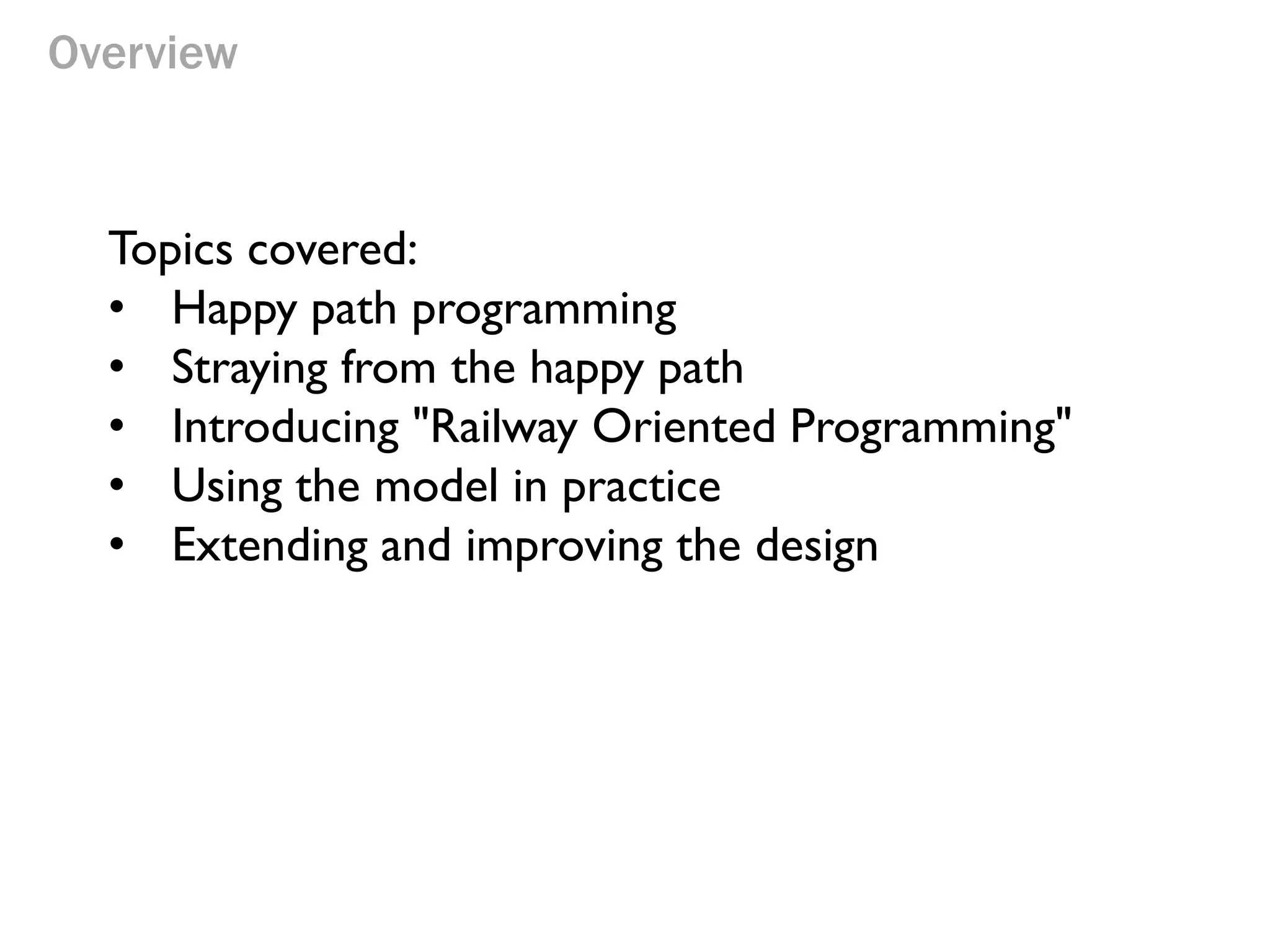 Overview

Topics covered:
• Happy path programming
• Straying from the happy path
• Introducing "Railway Oriented Programming"
• Using the model in practice
• Extending and improving the design